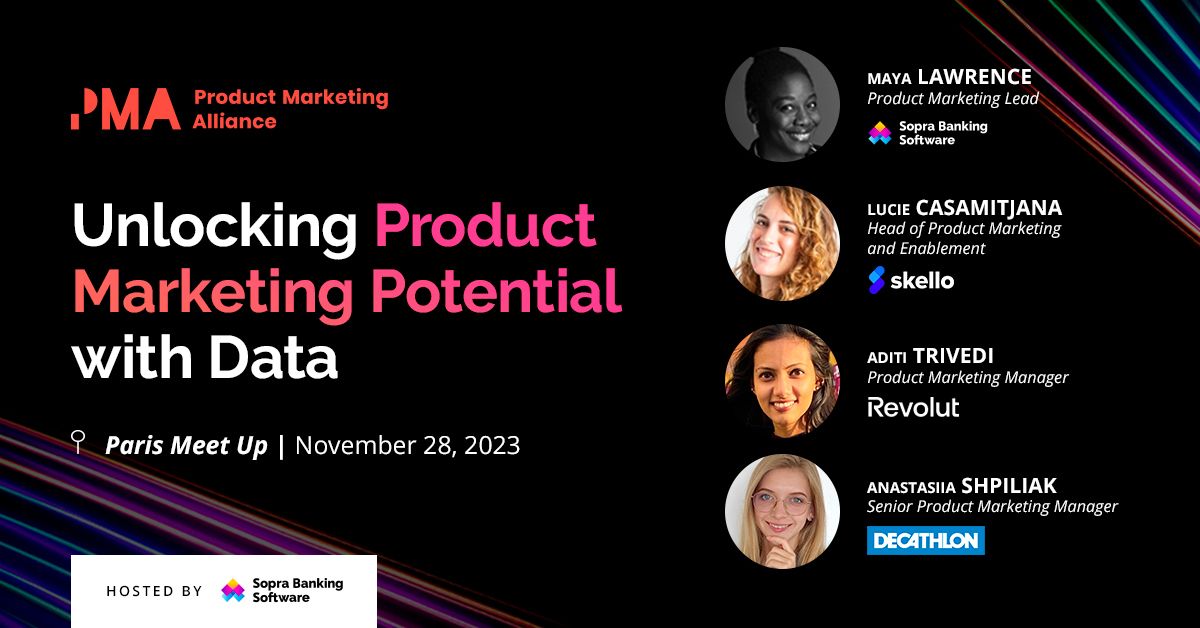 PMA Product Marketing Alliance

Unlocking Product Marketing Potential with Data

Paris Meet Up | November 28, 2023

HOSTED BY Sopra Banking Software

MAYA LAWRENCE
Product Marketing Lead
Sopra Banking Software

LUCIE CASAMITJANA
Head of Product Marketing and Enablement
skello

ADITI TRIVEDI
Product Marketing Manager
Revolut

ANASTASIIA SHPILIAK
Senior Product Marketing Manager
DECATHLON